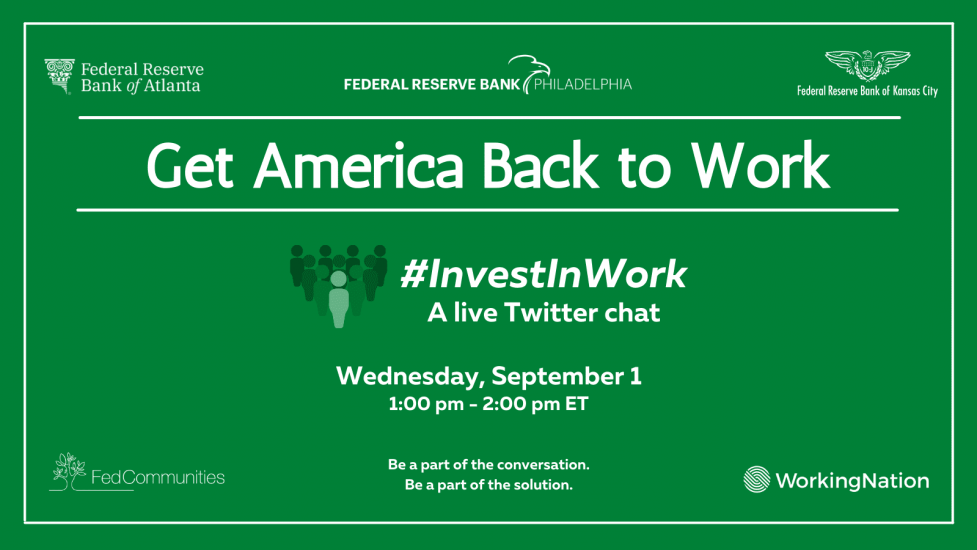 Federal Reserve Bank of Atlanta

FEDERAL RESERVE BANK PHILADELPHIA

Federal Reserve Bank of Kansas City

Get America Back to Work

#InvestInWork
A live Twitter chat

Wednesday, September 1
1:00 pm - 2:00 pm ET

FedCommunities

Be a part of the conversation.
Be a part of the solution.

WorkingNation